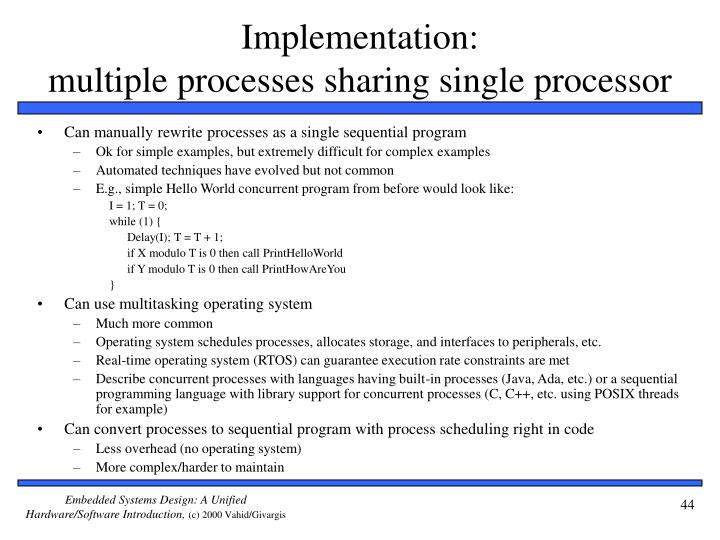 Implementation:
multiple processes sharing single processor

• Can manually rewrite processes as a single sequential program
– Ok for simple examples, but extremely difficult for complex examples
– Automated techniques have evolved but not common
– E.g., simple Hello World concurrent program from before would look like:
I = 1; T = 0;
while (1) {
Delay(I); T = T + 1;
if X modulo T is 0 then call PrintHelloWorld
if Y modulo T is 0 then call PrintHowAreYou
}
• Can use multitasking operating system
– Much more common
– Operating system schedules processes, allocates storage, and interfaces to peripherals, etc.
– Real-time operating system (RTOS) can guarantee execution rate constraints are met
– Describe concurrent processes with languages having built-in processes (Java, Ada, etc.) or a sequential programming language with library support for concurrent processes (C, C++, etc. using POSIX threads for example)
• Can convert processes to sequential program with process scheduling right in code
– Less overhead (no operating system)
– More complex/harder to maintain

Embedded Systems Design: A Unified Hardware/Software Introduction, (c) 2000 Vahid/Givargis

44